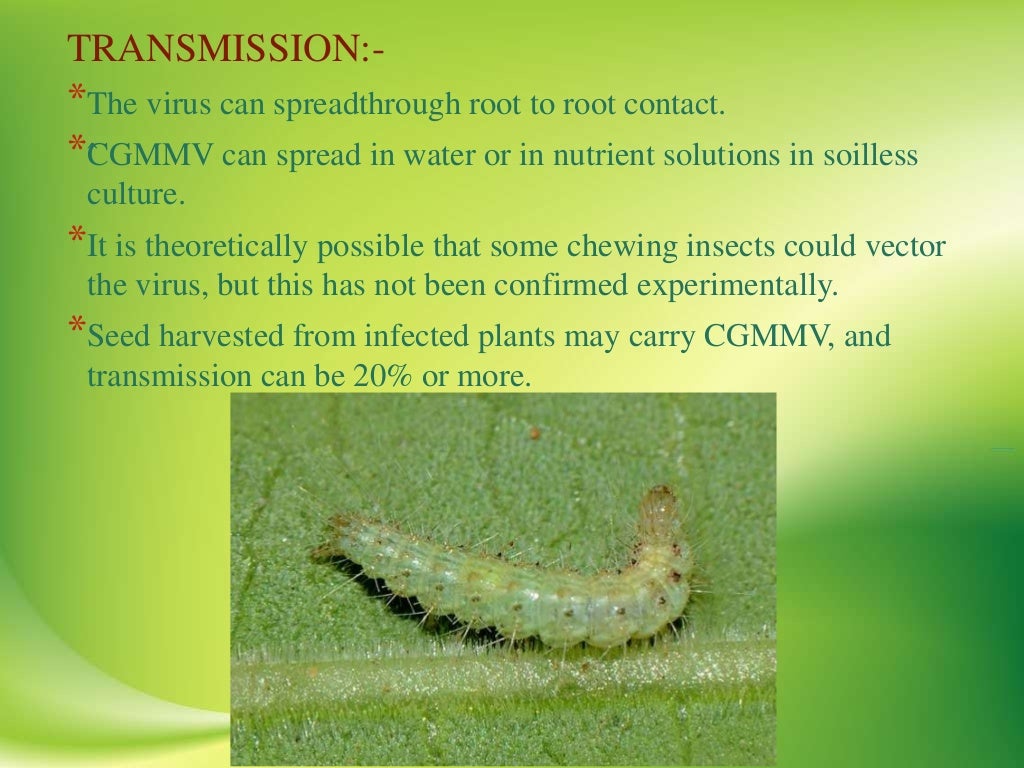 TRANSMISSION:-

*The virus can spreadthrough root to root contact.

*CGMMV can spread in water or in nutrient solutions in soilless culture.

*It is theoretically possible that some chewing insects could vector the virus, but this has not been confirmed experimentally.

*Seed harvested from infected plants may carry CGMMV, and transmission can be 20% or more.